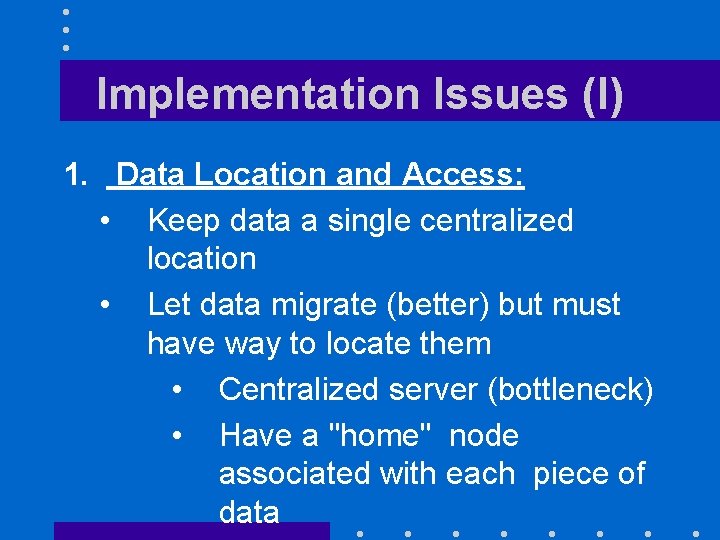 Implementation Issues (I)

1. Data Location and Access:

• Keep data a single centralized location

• Let data migrate (better) but must have way to locate them

• Centralized server (bottleneck)

• Have a "home" node associated with each piece of data